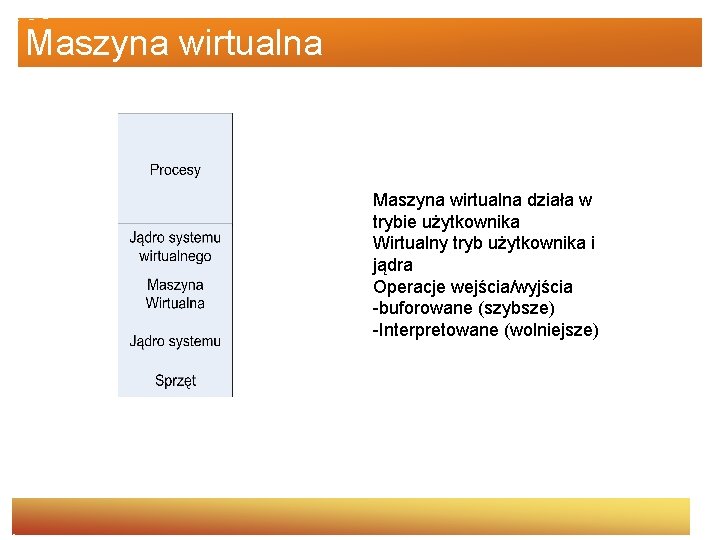 Maszyna wirtualna

Procesy

Jądro systemu wirtualnego

Maszyna Wirtualna

Jądro systemu

Sprzęt

Maszyna wirtualna działa w trybie użytkownika
Wirtualny tryb użytkownika i jądra
Operacje wejścia/wyjścia
-buforowane (szybsze)
-Interpretowane (wolniejsze)